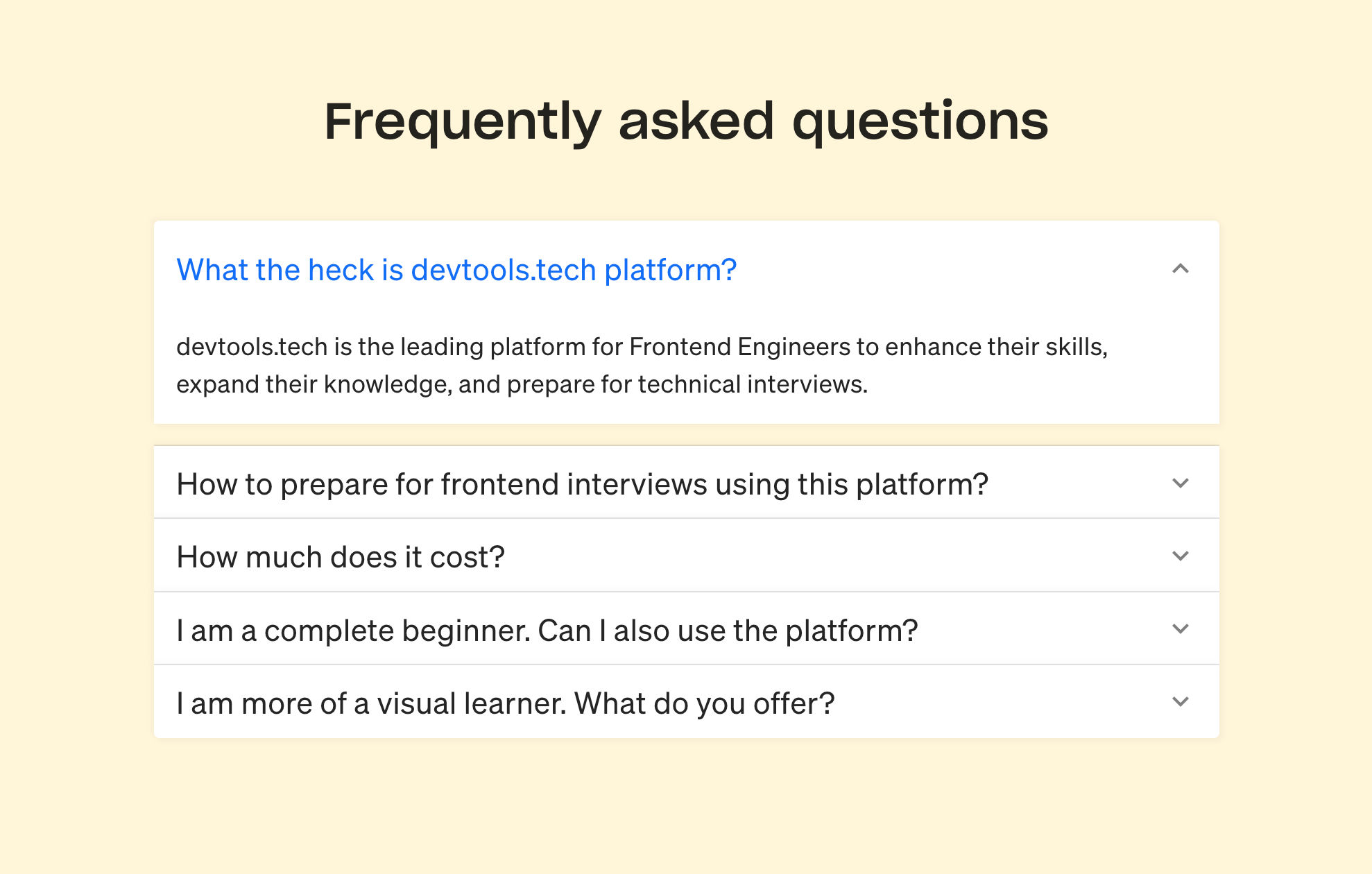 Frequently asked questions

What the heck is devtools.tech platform?

devtools.tech is the leading platform for Frontend Engineers to enhance their skills, expand their knowledge, and prepare for technical interviews.

How to prepare for frontend interviews using this platform?

How much does it cost?

I am a complete beginner. Can I also use the platform?

I am more of a visual learner. What do you offer?